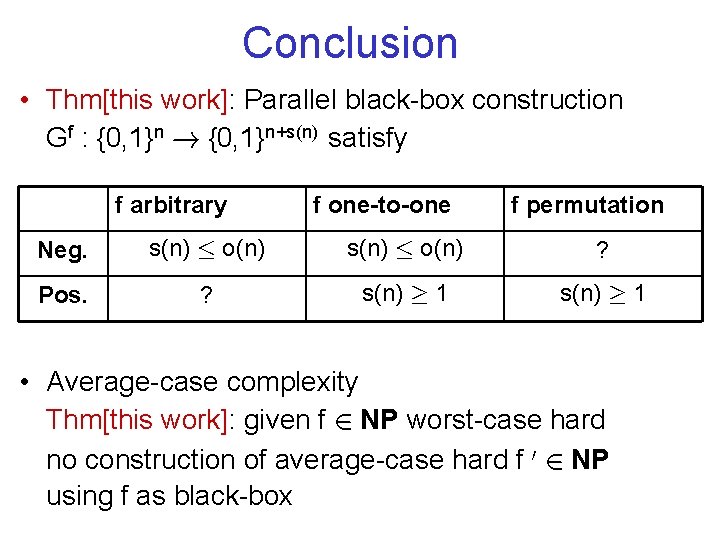 Conclusion

• Thm[this work]: Parallel black-box construction $G^f : \{0,1\}^n \to \{0,1\}^{n+s(n)}$ satisfy

| | f arbitrary | f one-to-one | f permutation |
|---|---|---|---|
| Neg. | $s(n) \leq o(n)$ | $s(n) \leq o(n)$ | ? |
| Pos. | ? | $s(n) \geq 1$ | $s(n) \geq 1$ |

• Average-case complexity
Thm[this work]: given $f \in$ **NP** worst-case hard no construction of average-case hard $f' \in$ **NP** using f as black-box